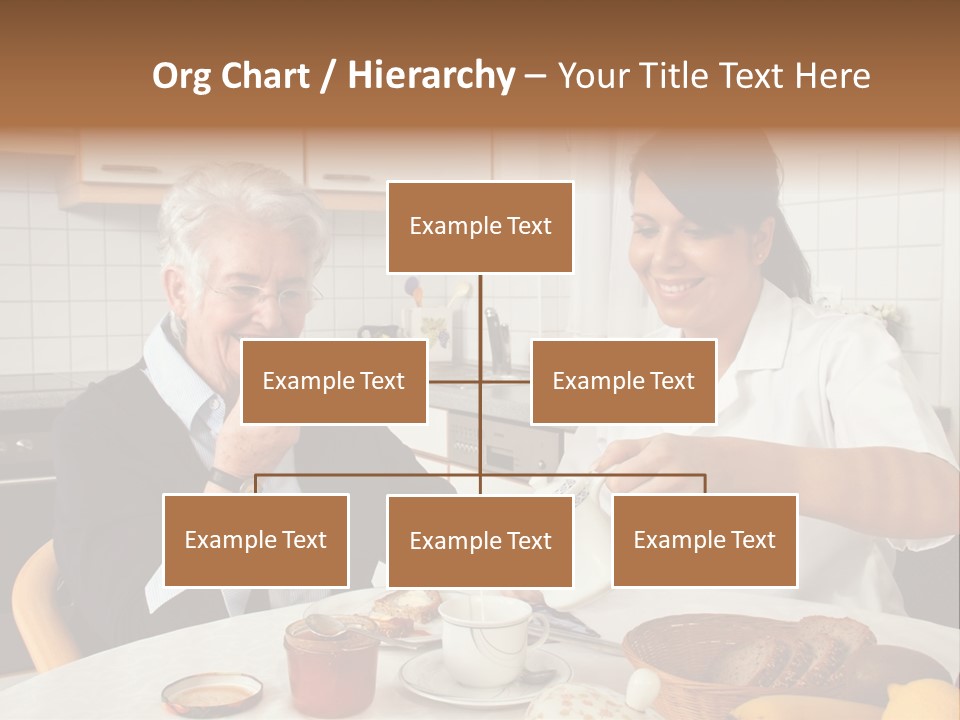 Org Chart / Hierarchy – Your Title Text Here

Example Text

Example Text

Example Text

Example Text

Example Text

Example Text